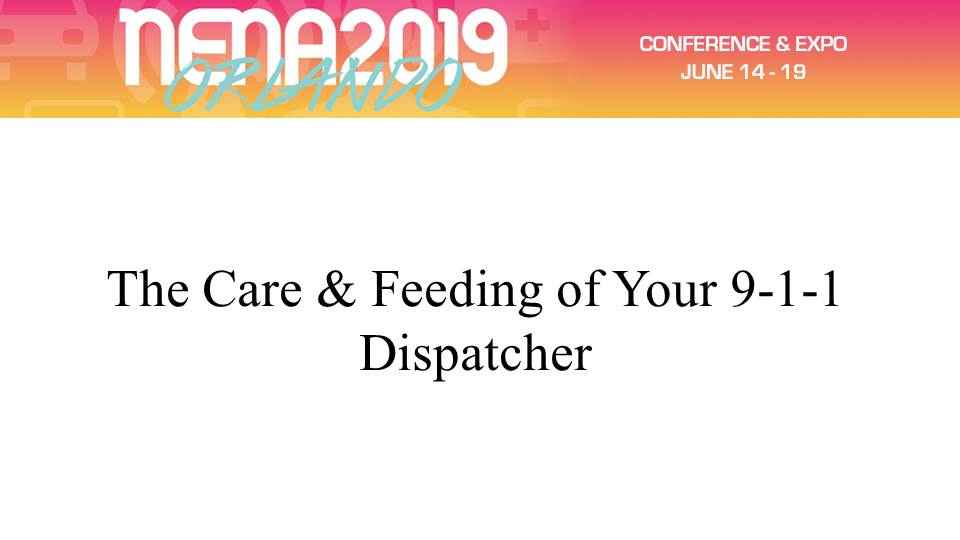 NENA2019
ORLANDO

CONFERENCE & EXPO
JUNE 14 - 19

The Care & Feeding of Your 9-1-1 Dispatcher